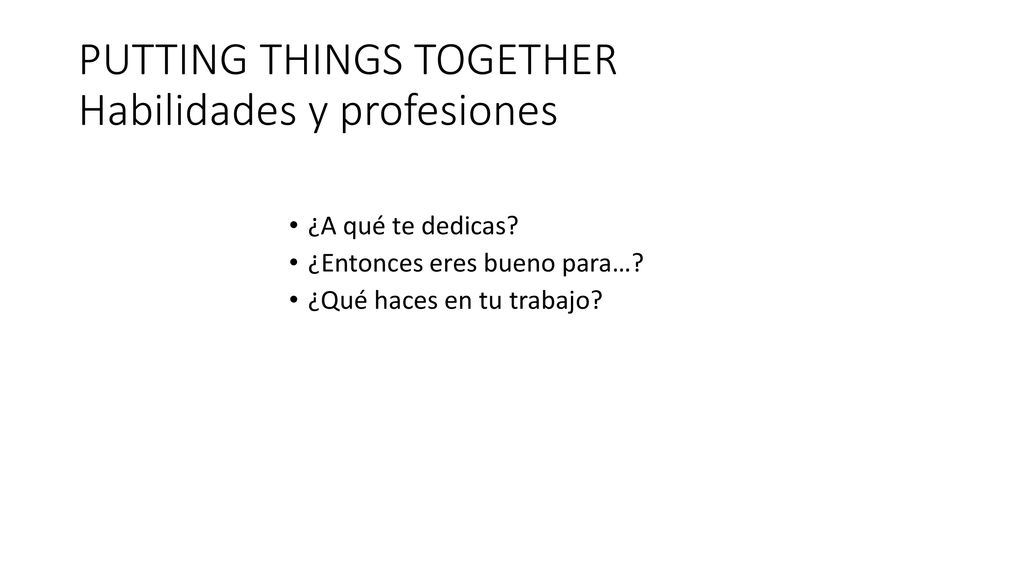 PUTTING THINGS TOGETHER
Habilidades y profesiones

• ¿A qué te dedicas?
• ¿Entonces eres bueno para…?
• ¿Qué haces en tu trabajo?